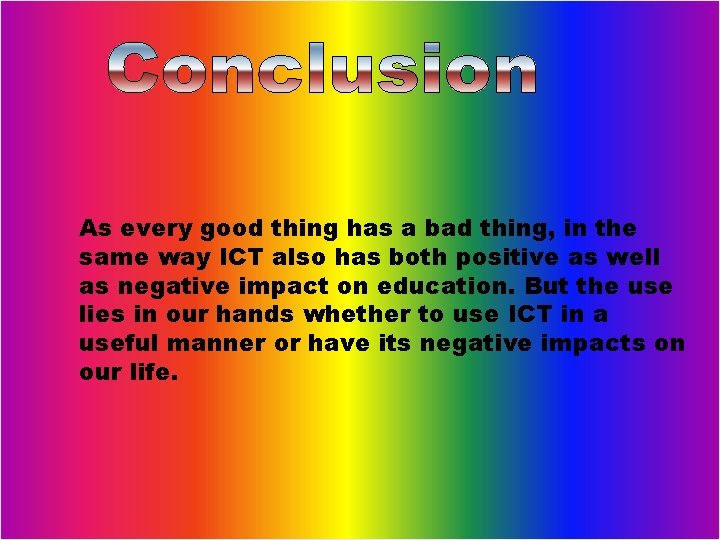 Conclusion

As every good thing has a bad thing, in the same way ICT also has both positive as well as negative impact on education. But the use lies in our hands whether to use ICT in a useful manner or have its negative impacts on our life.